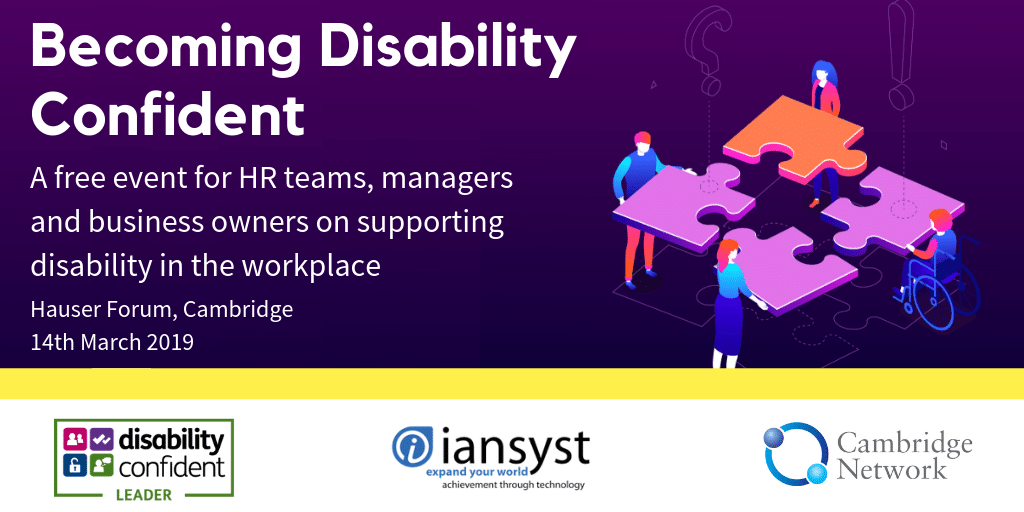 Becoming Disability Confident

A free event for HR teams, managers and business owners on supporting disability in the workplace

Hauser Forum, Cambridge
14th March 2019

disability confident
LEADER

iansyst
expand your world
achievement through technology

Cambridge Network